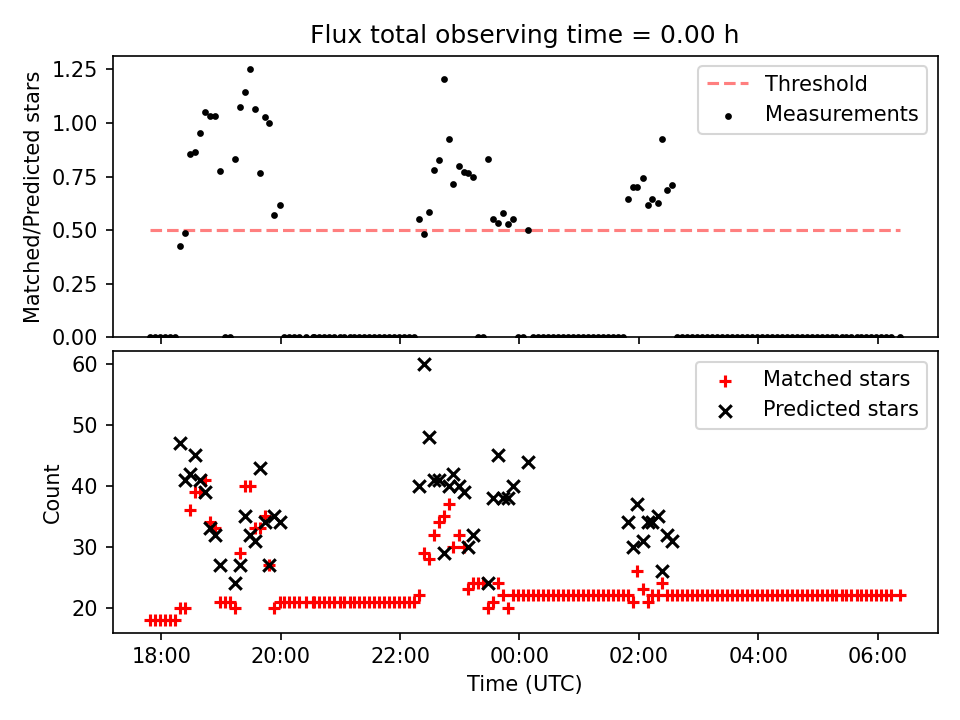 Flux total observing time = 0.00 h

Matched/Predicted stars

1.25
1.00
0.75
0.50
0.25
0.00

Threshold
Measurements

Count

60
50
40
30
20

Matched stars
Predicted stars

18:00
20:00
22:00
00:00
02:00
04:00
06:00

Time (UTC)